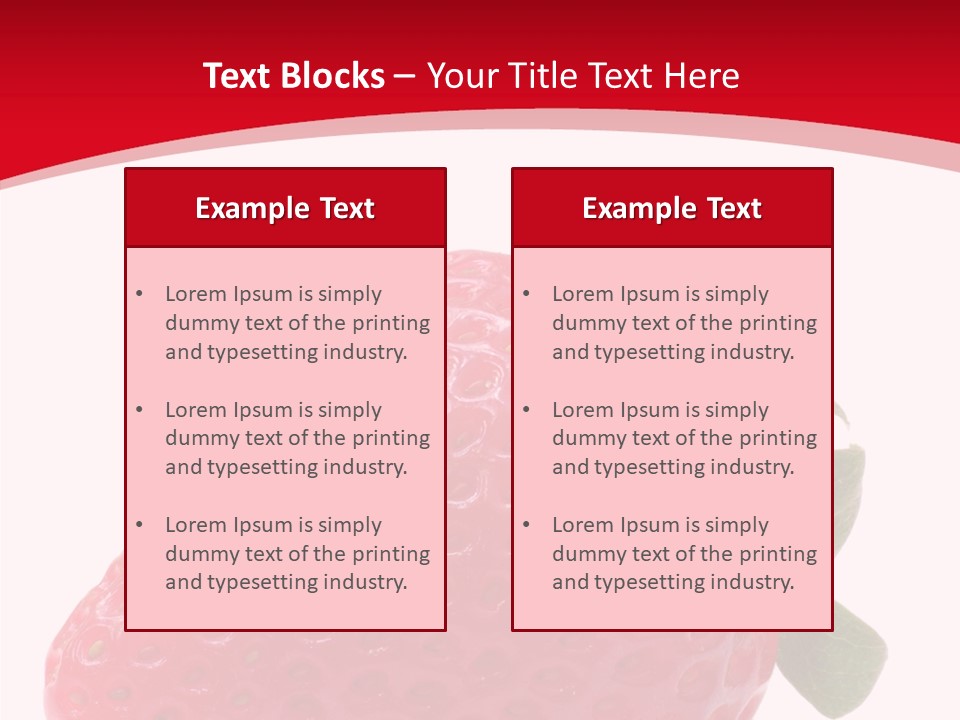 Text Blocks – Your Title Text Here

Example Text

• Lorem Ipsum is simply dummy text of the printing and typesetting industry.

• Lorem Ipsum is simply dummy text of the printing and typesetting industry.

• Lorem Ipsum is simply dummy text of the printing and typesetting industry.

Example Text

• Lorem Ipsum is simply dummy text of the printing and typesetting industry.

• Lorem Ipsum is simply dummy text of the printing and typesetting industry.

• Lorem Ipsum is simply dummy text of the printing and typesetting industry.